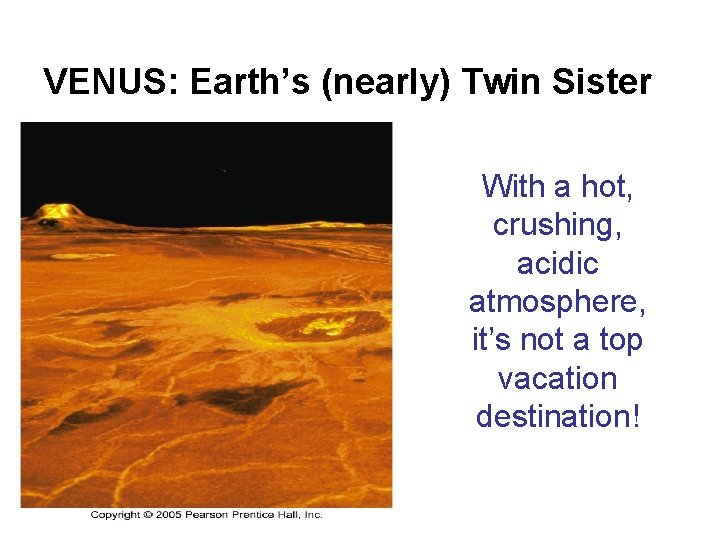 VENUS: Earth's (nearly) Twin Sister

With a hot, crushing, acidic atmosphere, it's not a top vacation destination!

Copyright © 2005 Pearson Prentice Hall, Inc.